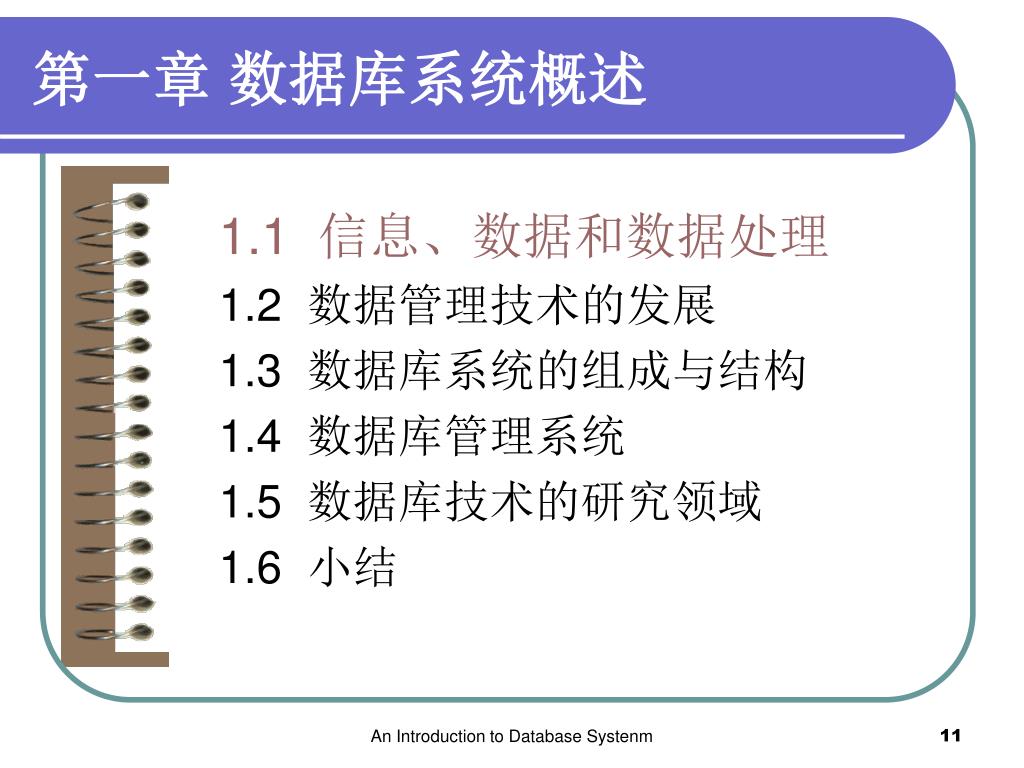 第一章 数据库系统概述

1.1 信息、数据和数据处理

1.2 数据管理技术的发展

1.3 数据库系统的组成与结构

1.4 数据库管理系统

1.5 数据库技术的研究领域

1.6 小结

An Introduction to Database Systenm

11